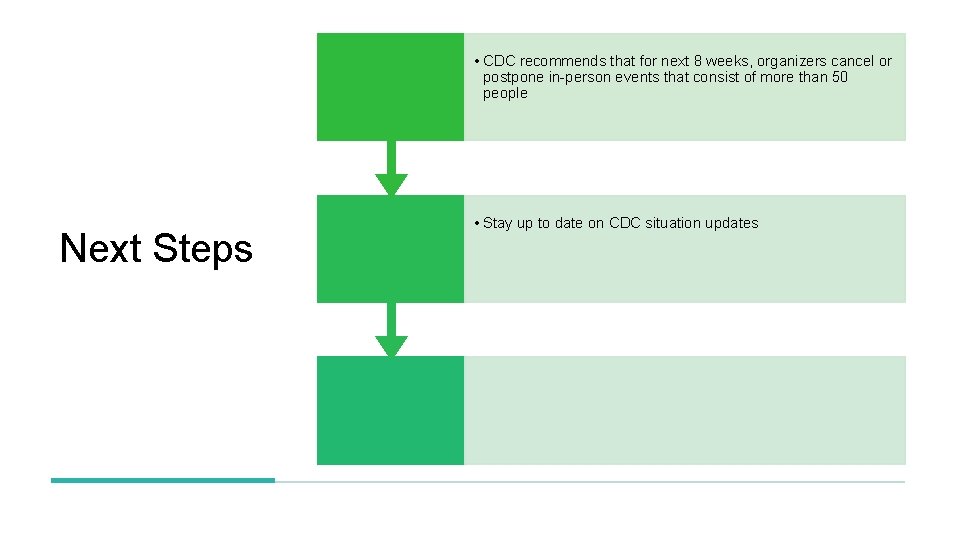 Next Steps

• CDC recommends that for next 8 weeks, organizers cancel or postpone in-person events that consist of more than 50 people

• Stay up to date on CDC situation updates